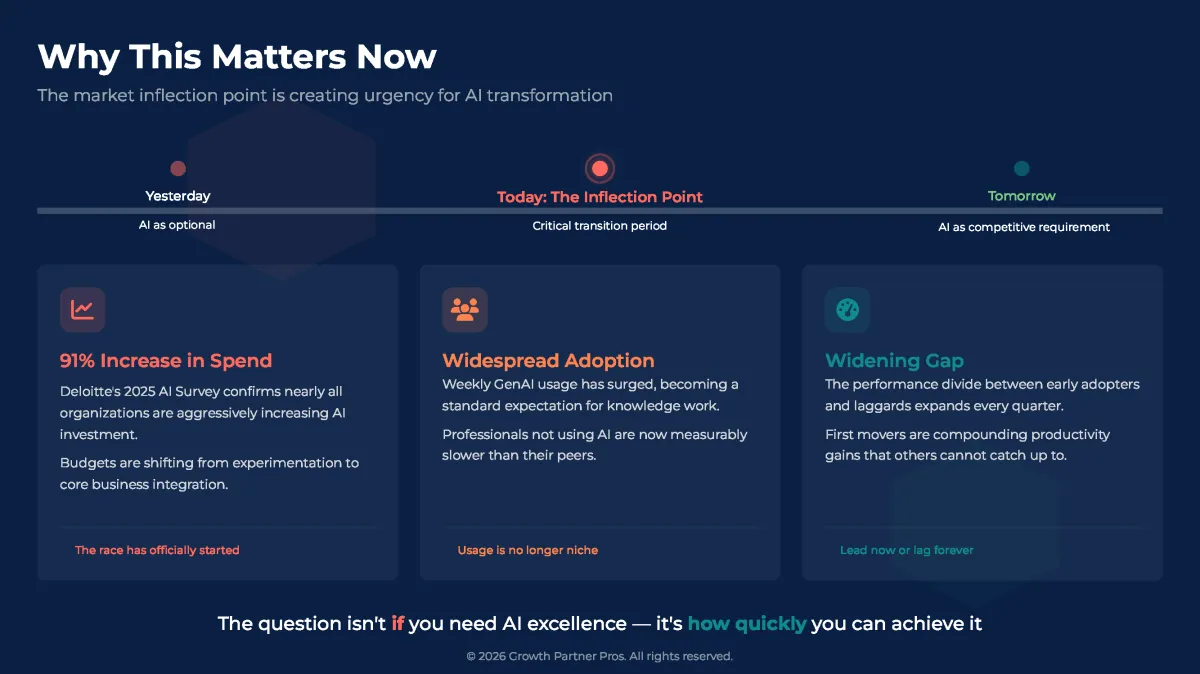 Why This Matters Now

The market inflection point is creating urgency for AI transformation

Yesterday

AI as optional

Today: The Inflection Point

Critical transition period

Tomorrow

AI as competitive requirement

91% Increase in Spend

Deloitte's 2025 AI Survey confirms nearly all organizations are aggressively increasing AI investment.

Budgets are shifting from experimentation to core business integration.

The race has officially started

Widespread Adoption

Weekly GenAI usage has surged, becoming a standard expectation for knowledge work.

Professionals not using AI are now measurably slower than their peers.

Usage is no longer niche

Widening Gap

The performance divide between early adopters and laggards expands every quarter.

First movers are compounding productivity gains that others cannot catch up to.

Lead now or lag forever

The question isn't if you need AI excellence — it's how quickly you can achieve it

© 2026 Growth Partner Pros. All rights reserved.